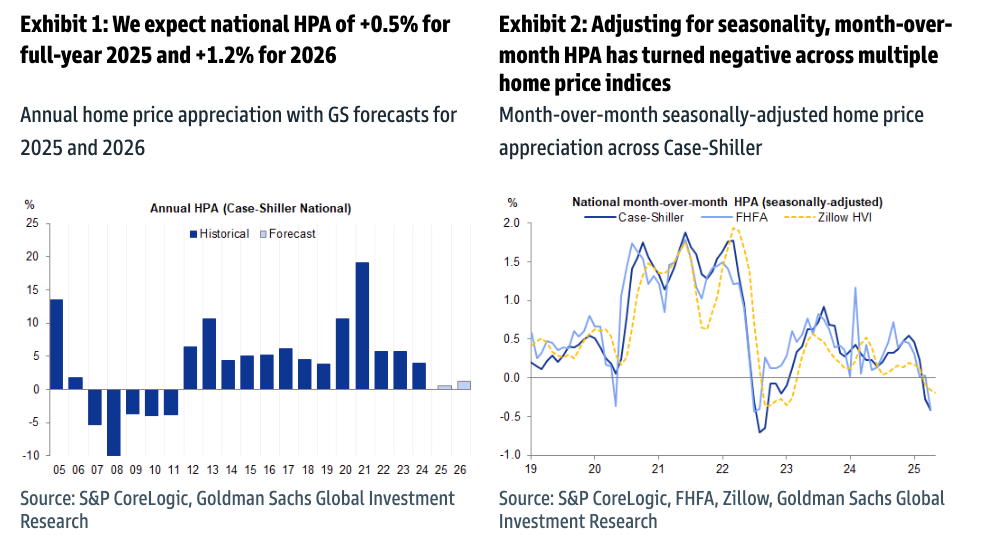 Exhibit 1: We expect national HPA of +0.5% for full-year 2025 and +1.2% for 2026

Annual home price appreciation with GS forecasts for 2025 and 2026

%

Annual HPA (Case-Shiller National)

Historical Forecast

25
20
15
10
5
0
-5
-10

05 06 07 08 09 10 11 12 13 14 15 16 17 18 19 20 21 22 23 24 25 26

Source: S&P CoreLogic, Goldman Sachs Global Investment Research

Exhibit 2: Adjusting for seasonality, month-over-month HPA has turned negative across multiple home price indices

Month-over-month seasonally-adjusted home price appreciation across Case-Shiller

%

National month-over-month HPA (seasonally-adjusted)

Case-Shiller FHFA Zillow HVI

2.0
1.5
1.0
0.5
0.0
-0.5
-1.0

19 20 21 22 23 24 25

Source: S&P CoreLogic, FHFA, Zillow, Goldman Sachs Global Investment Research